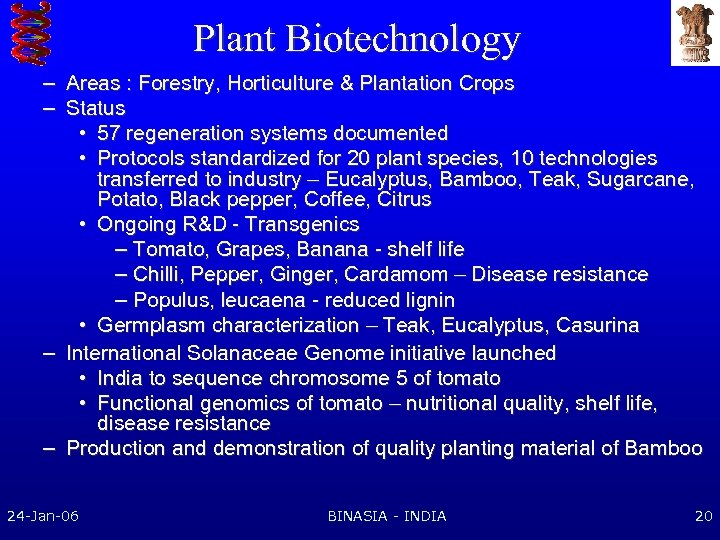 Plant Biotechnology

– Areas : Forestry, Horticulture & Plantation Crops
– Status
• 57 regeneration systems documented
• Protocols standardized for 20 plant species, 10 technologies transferred to industry – Eucalyptus, Bamboo, Teak, Sugarcane, Potato, Black pepper, Coffee, Citrus
• Ongoing R&D - Transgenics
– Tomato, Grapes, Banana - shelf life
– Chilli, Pepper, Ginger, Cardamom – Disease resistance
– Populus, leucaena - reduced lignin
• Germplasm characterization – Teak, Eucalyptus, Casurina
– International Solanaceae Genome initiative launched
• India to sequence chromosome 5 of tomato
• Functional genomics of tomato – nutritional quality, shelf life, disease resistance
– Production and demonstration of quality planting material of Bamboo

24-Jan-06 BINASIA - INDIA 20